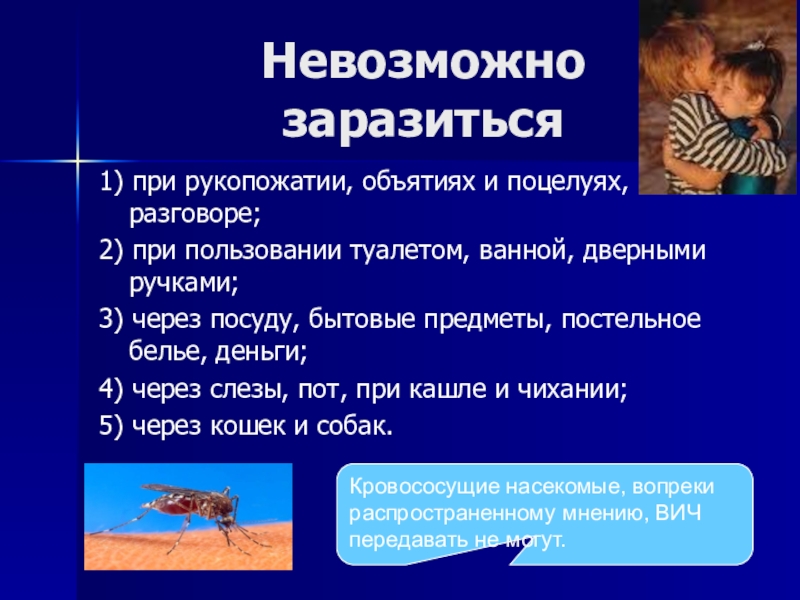 Невозможно заразиться

1) при рукопожатии, объятиях и поцелуях, разговоре;

2) при пользовании туалетом, ванной, дверными ручками;

3) через посуду, бытовые предметы, постельное белье, деньги;

4) через слезы, пот, при кашле и чихании;

5) через кошек и собак.

Кровососущие насекомые, вопреки распространенному мнению, ВИЧ передавать не могут.